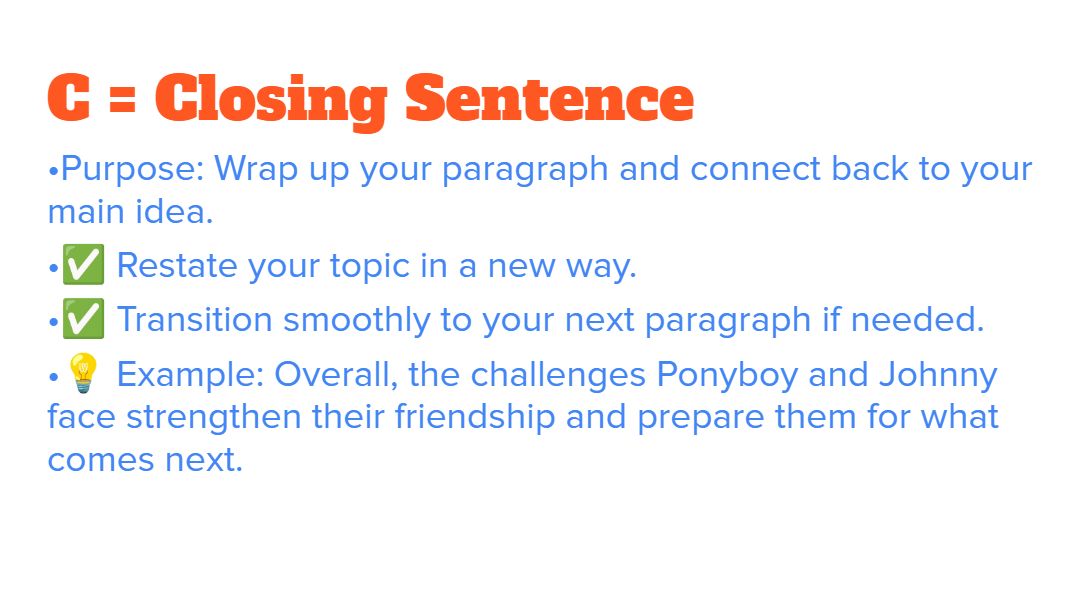 C = Closing Sentence

•Purpose: Wrap up your paragraph and connect back to your main idea.

•✅ Restate your topic in a new way.

•✅ Transition smoothly to your next paragraph if needed.

•💡 Example: Overall, the challenges Ponyboy and Johnny face strengthen their friendship and prepare them for what comes next.